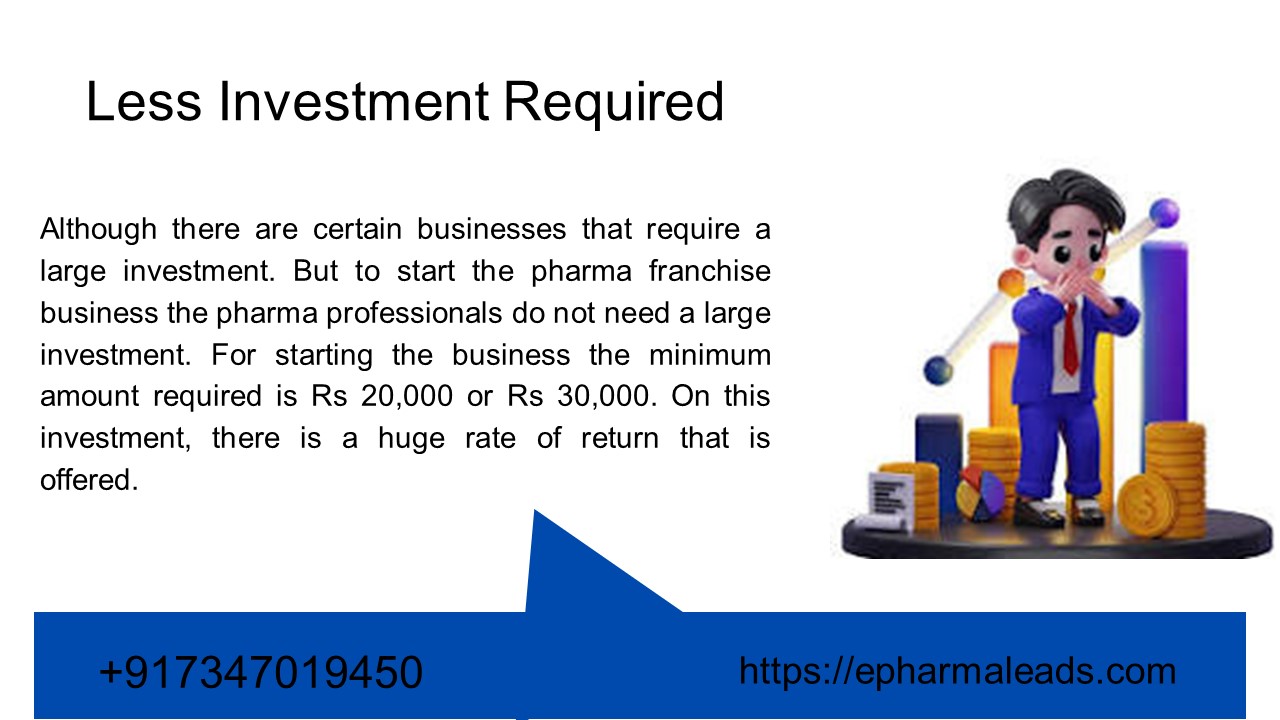 Less Investment Required

Although there are certain businesses that require a large investment. But to start the pharma franchise business the pharma professionals do not need a large investment. For starting the business the minimum amount required is Rs 20,000 or Rs 30,000. On this investment, there is a huge rate of return that is offered.

+917347019450

https://epharmaleads.com